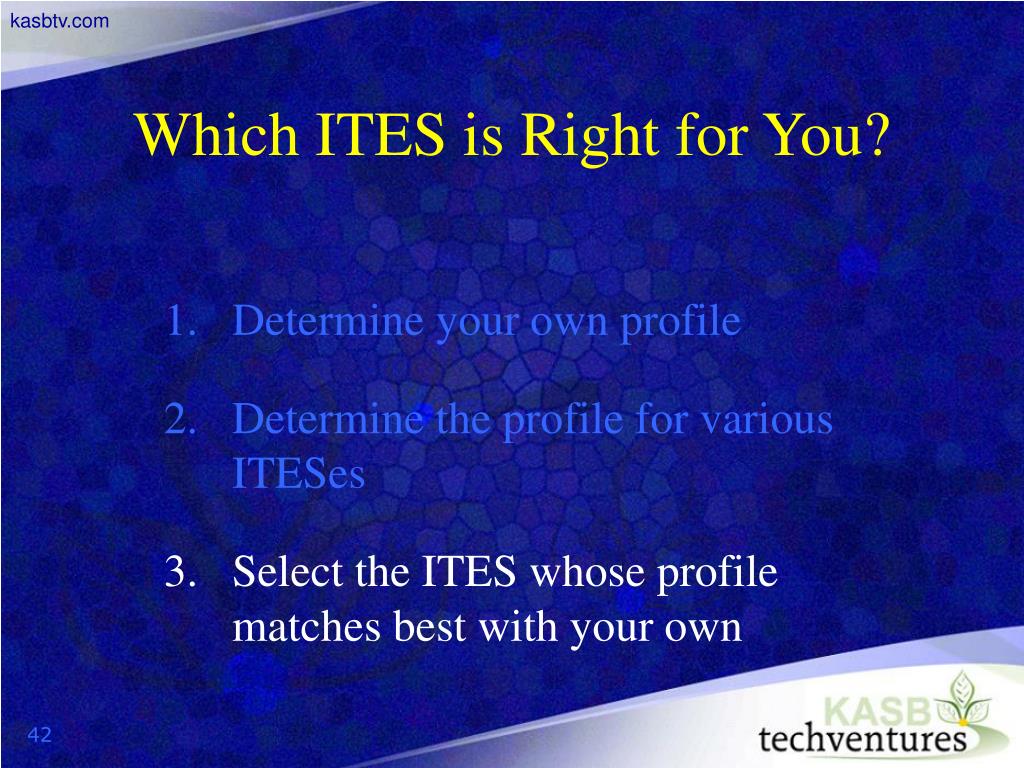 kasbtv.com

Which ITES is Right for You?

1. Determine your own profile

2. Determine the profile for various ITESes

3. Select the ITES whose profile matches best with your own

42

KASB techventures